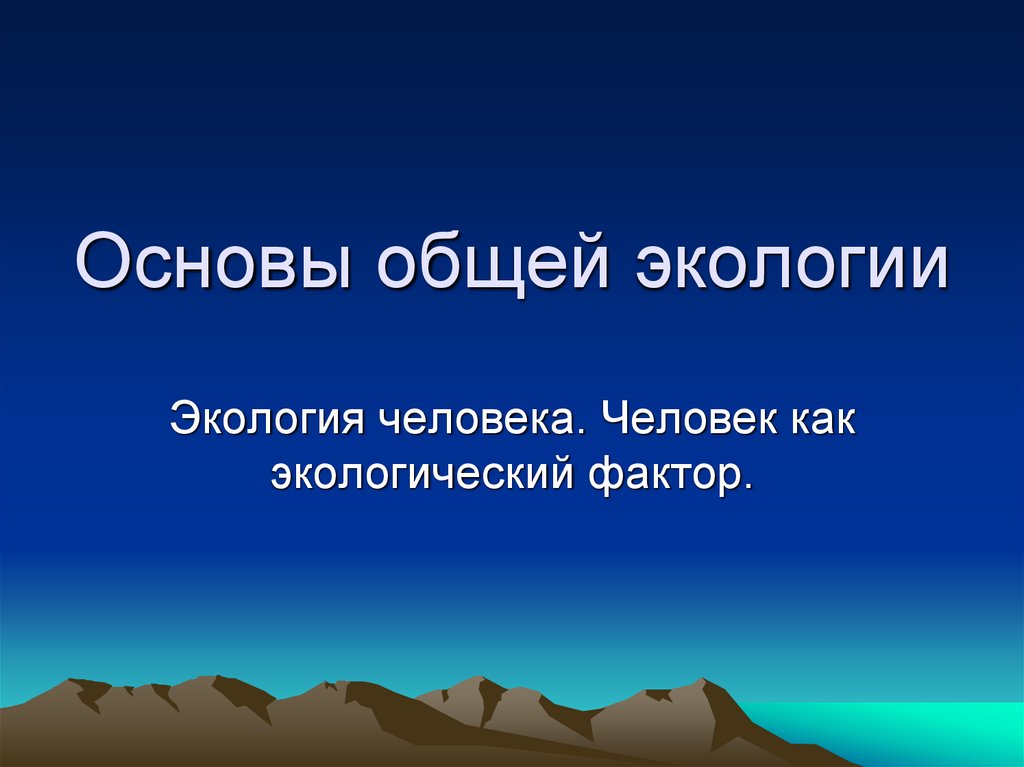 Основы общей экологии

Экология человека. Человек как экологический фактор.